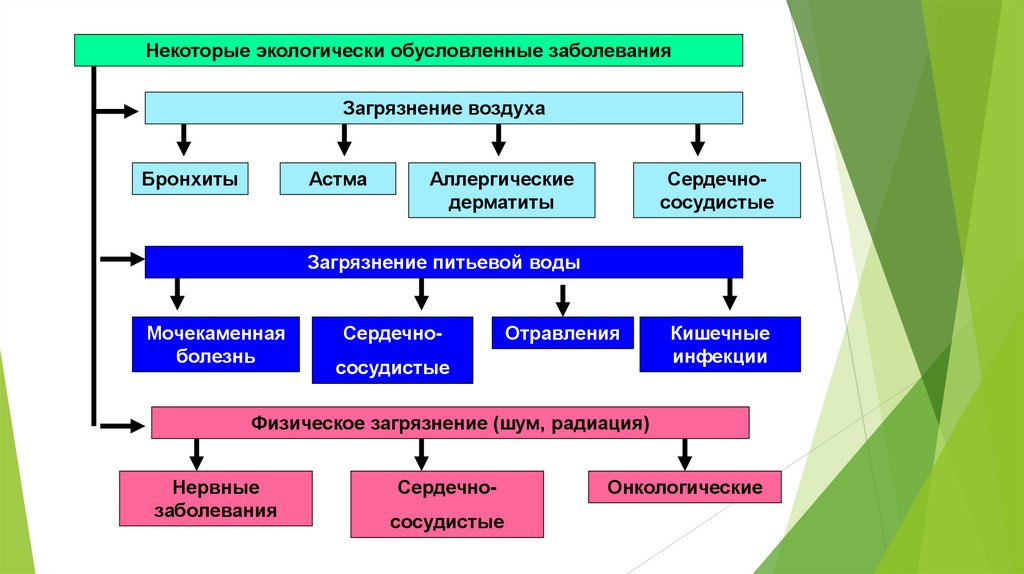 Некоторые экологически обусловленные заболевания

Загрязнение воздуха

Бронхиты

Астма

Аллергические дерматиты

Сердечно-сосудистые

Загрязнение питьевой воды

Мочекаменная болезнь

Сердечно-сосудистые

Отравления

Кишечные инфекции

Физическое загрязнение (шум, радиация)

Нервные заболевания

Сердечно-сосудистые

Онкологические